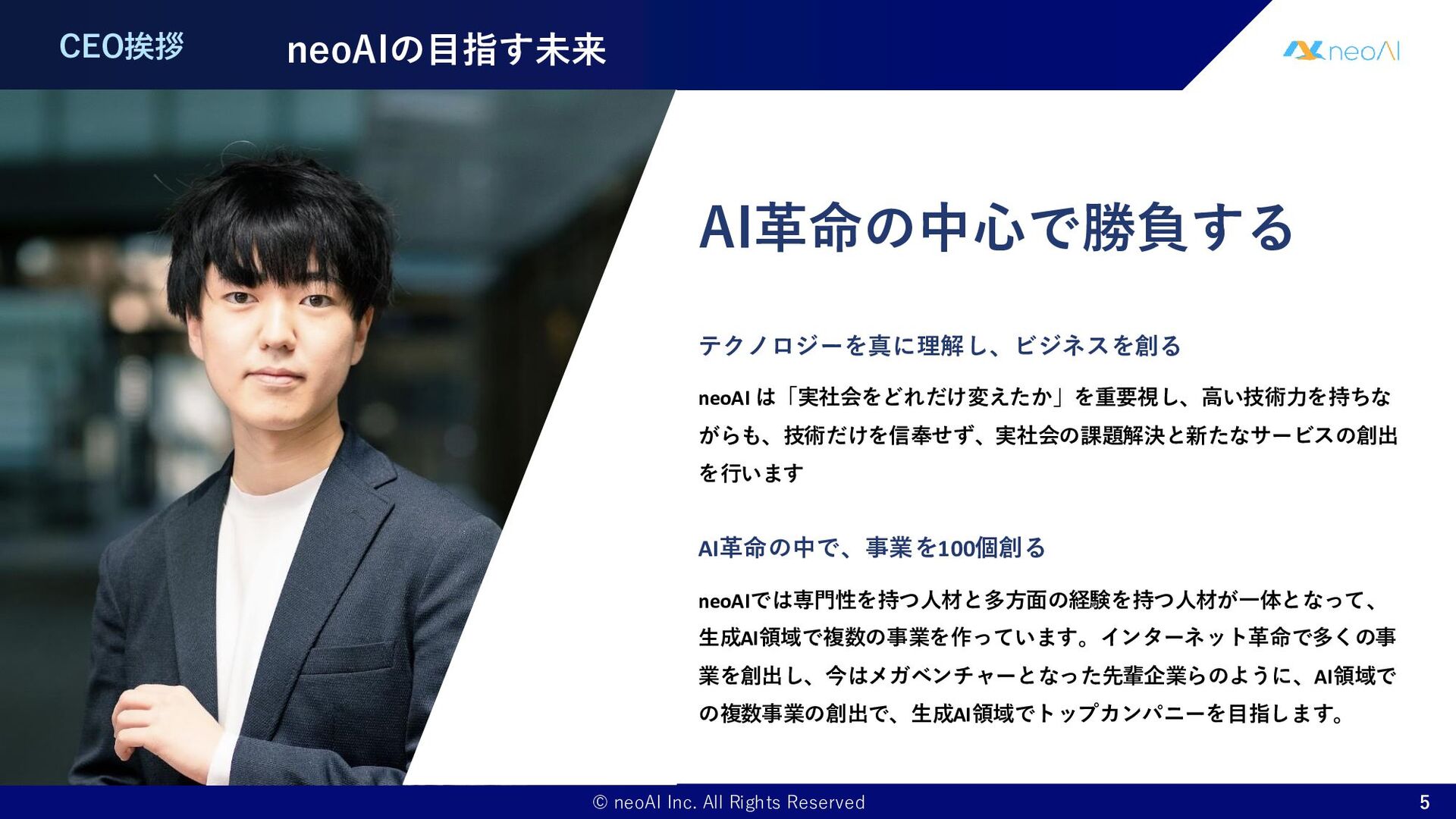 CEO挨拶

neoAIの目指す未来

neoAI

AI革命の中心で勝負する

テクノロジーを真に理解し、ビジネスを創る

neoAI は「実社会をどれだけ変えたか」を重要視し、高い技術力を持ちながらも、技術だけを信奉せず、実社会の課題解決と新たなサービスの創出を行います

AI革命の中で、事業を100個創る

neoAIでは専門性を持つ人材と多方面の経験を持つ人材が一体となって、生成AI領域で複数の事業を作っています。インターネット革命で多くの事業を創出し、今はメガベンチャーとなった先輩企業らのように、AI領域での複数事業の創出で、生成AI領域でトップカンパニーを目指します。

© neoAI Inc. All Rights Reserved

5